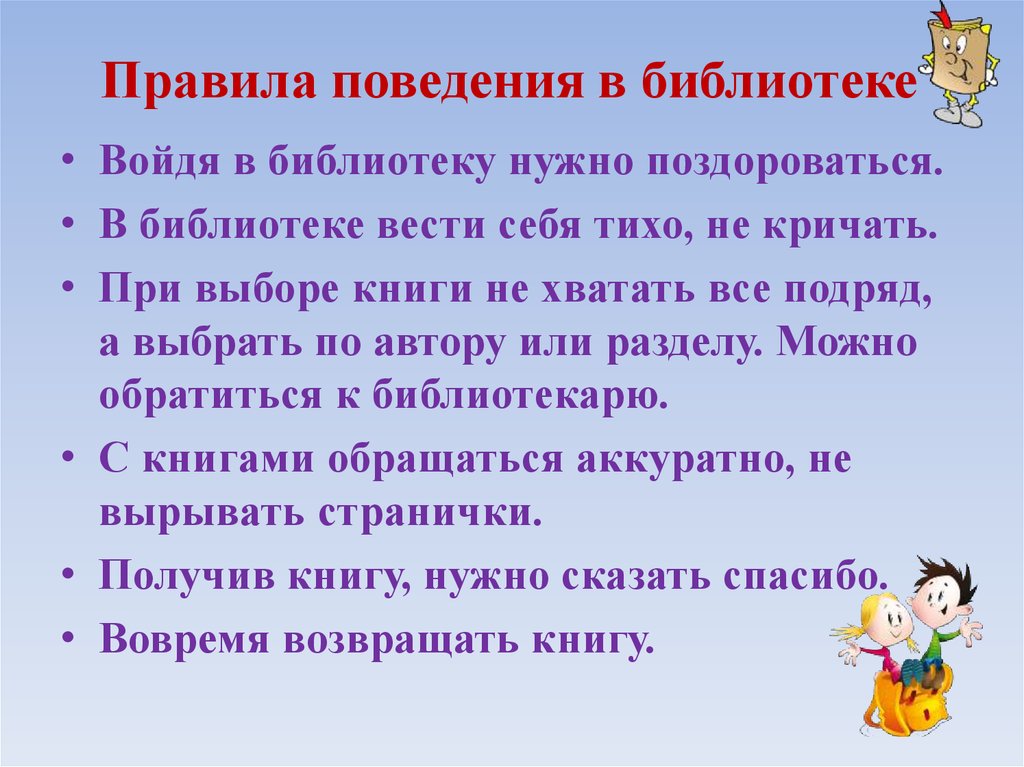 Правила поведения в библиотеке

• Войдя в библиотеку нужно поздороваться.
• В библиотеке вести себя тихо, не кричать.
• При выборе книги не хватать все подряд, а выбрать по автору или разделу. Можно обратиться к библиотекарю.
• С книгами обращаться аккуратно, не вырывать странички.
• Получив книгу, нужно сказать спасибо.
• Вовремя возвращать книгу.